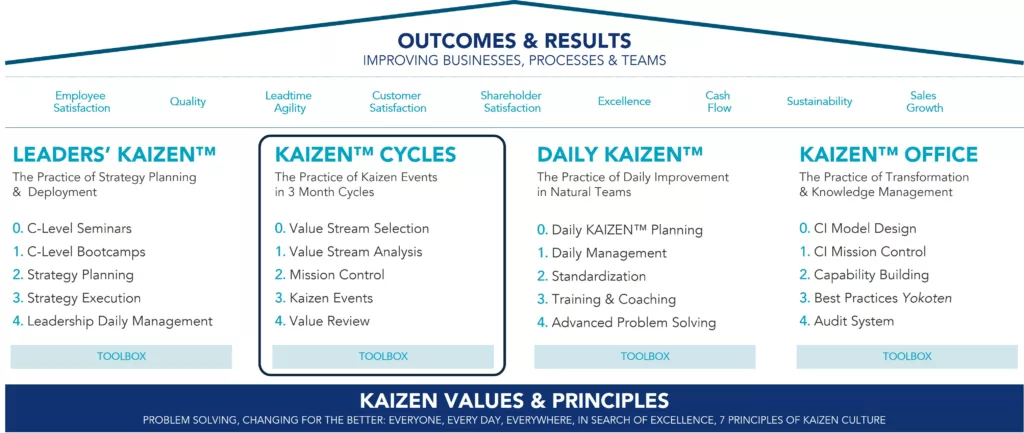 OUTCOMES & RESULTS
IMPROVING BUSINESSES, PROCESSES & TEAMS

Employee Satisfaction
Quality
Leadtime Agility
Customer Satisfaction
Shareholder Satisfaction
Excellence
Cash Flow
Sustainability
Sales Growth

LEADERS' KAIZEN™
The Practice of Strategy Planning & Deployment

0. C-Level Seminars
1. C-Level Bootcamps
2. Strategy Planning
3. Strategy Execution
4. Leadership Daily Management

TOOLBOX

KAIZEN™ CYCLES
The Practice of Kaizen Events in 3 Month Cycles

0. Value Stream Selection
1. Value Stream Analysis
2. Mission Control
3. Kaizen Events
4. Value Review

TOOLBOX

DAILY KAIZEN™
The Practice of Daily Improvement in Natural Teams

0. Daily KAIZEN™ Planning
1. Daily Management
2. Standardization
3. Training & Coaching
4. Advanced Problem Solving

TOOLBOX

KAIZEN™ OFFICE
The Practice of Transformation & Knowledge Management

0. CI Model Design
1. CI Mission Control
2. Capability Building
3. Best Practices Yokoten
4. Audit System

TOOLBOX

KAIZEN VALUES & PRINCIPLES
PROBLEM SOLVING, CHANGING FOR THE BETTER: EVERYONE, EVERY DAY, EVERYWHERE, IN SEARCH OF EXCELLENCE, 7 PRINCIPLES OF KAIZEN CULTURE